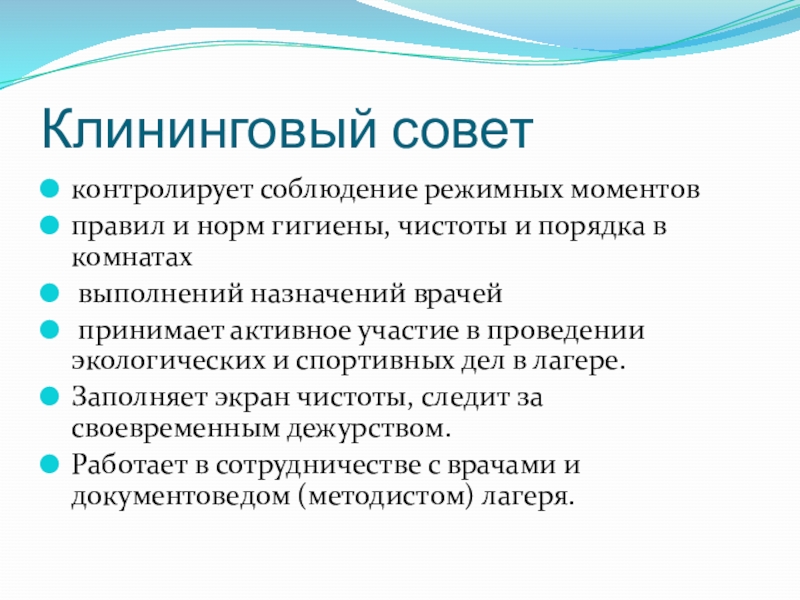 Клининговый совет

контролирует соблюдение режимных моментов

правил и норм гигиены, чистоты и порядка в комнатах

выполнений назначений врачей

принимает активное участие в проведении экологических и спортивных дел в лагере.

Заполняет экран чистоты, следит за своевременным дежурством.

Работает в сотрудничестве с врачами и документоведом (методистом) лагеря.